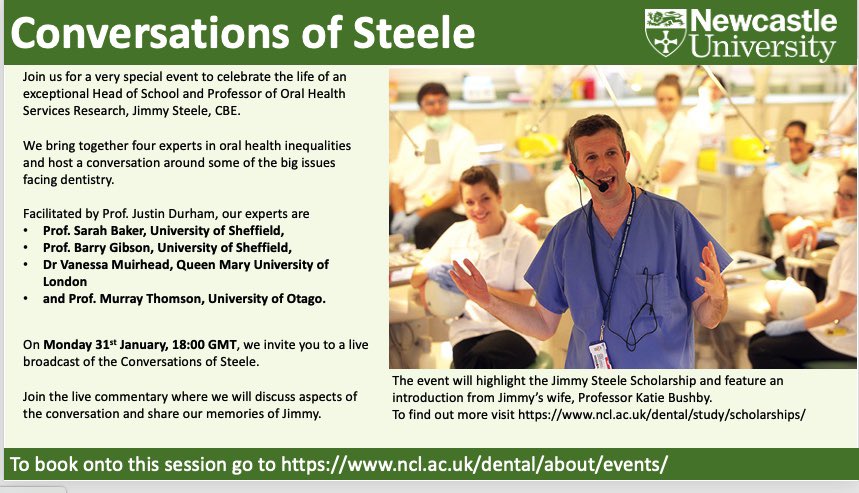 Conversations of Steele

Newcastle University

Join us for a very special event to celebrate the life of an exceptional Head of School and Professor of Oral Health Services Research, Jimmy Steele, CBE.

We bring together four experts in oral health inequalities and host a conversation around some of the big issues facing dentistry.

Facilitated by Prof. Justin Durham, our experts are
• Prof. Sarah Baker, University of Sheffield,
• Prof. Barry Gibson, University of Sheffield,
• Dr Vanessa Muirhead, Queen Mary University of London
• and Prof. Murray Thomson, University of Otago.

On Monday 31$^{st}$ January, 18:00 GMT, we invite you to a live broadcast of the Conversations of Steele.

Join the live commentary where we will discuss aspects of the conversation and share our memories of Jimmy.

The event will highlight the Jimmy Steele Scholarship and feature an introduction from Jimmy's wife, Professor Katie Bushby.
To find out more visit https://www.ncl.ac.uk/dental/study/scholarships/

To book onto this session go to https://www.ncl.ac.uk/dental/about/events/